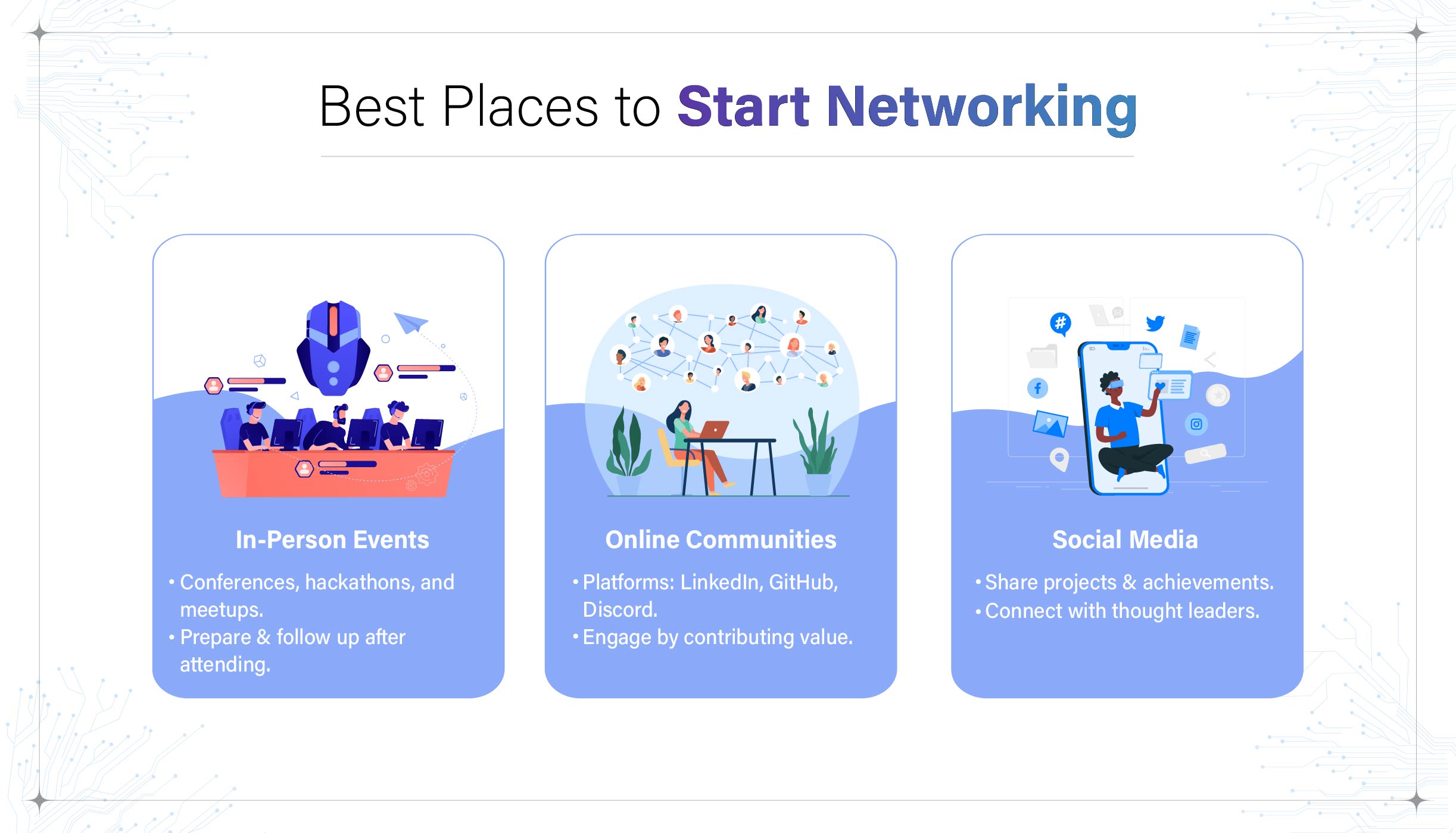 Best Places to Start Networking

In-Person Events

• Conferences, hackathons, and meetups.
• Prepare & follow up after attending.

Online Communities

• Platforms: LinkedIn, GitHub, Discord.
• Engage by contributing value.

Social Media

• Share projects & achievements.
• Connect with thought leaders.